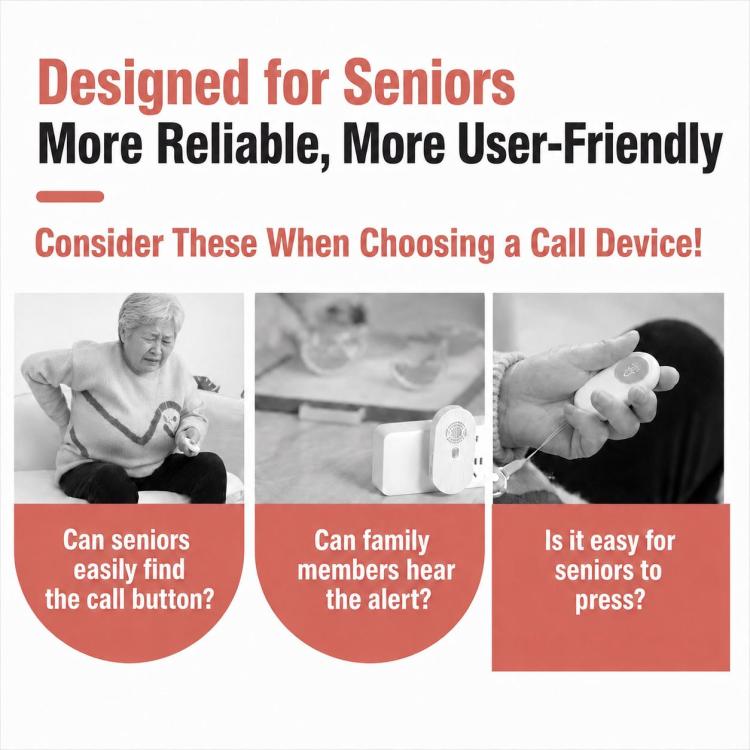 Designed for Seniors
More Reliable, More User-Friendly

Consider These When Choosing a Call Device!

Can seniors easily find the call button?

Can family members hear the alert?

Is it easy for seniors to press?